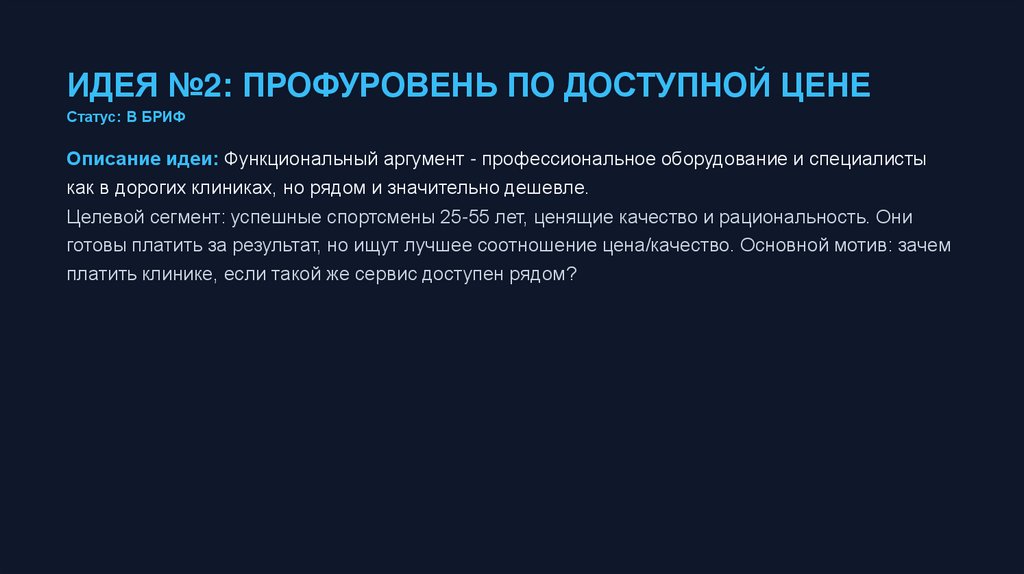 ИДЕЯ №2: ПРОФУРОВЕНЬ ПО ДОСТУПНОЙ ЦЕНЕ
Статус: В БРИФ

Описание идеи: Функциональный аргумент - профессиональное оборудование и специалисты как в дорогих клиниках, но рядом и значительно дешевле.
Целевой сегмент: успешные спортсмены 25-55 лет, ценящие качество и рациональность. Они готовы платить за результат, но ищут лучшее соотношение цена/качество. Основной мотив: зачем платить клинике, если такой же сервис доступен рядом?